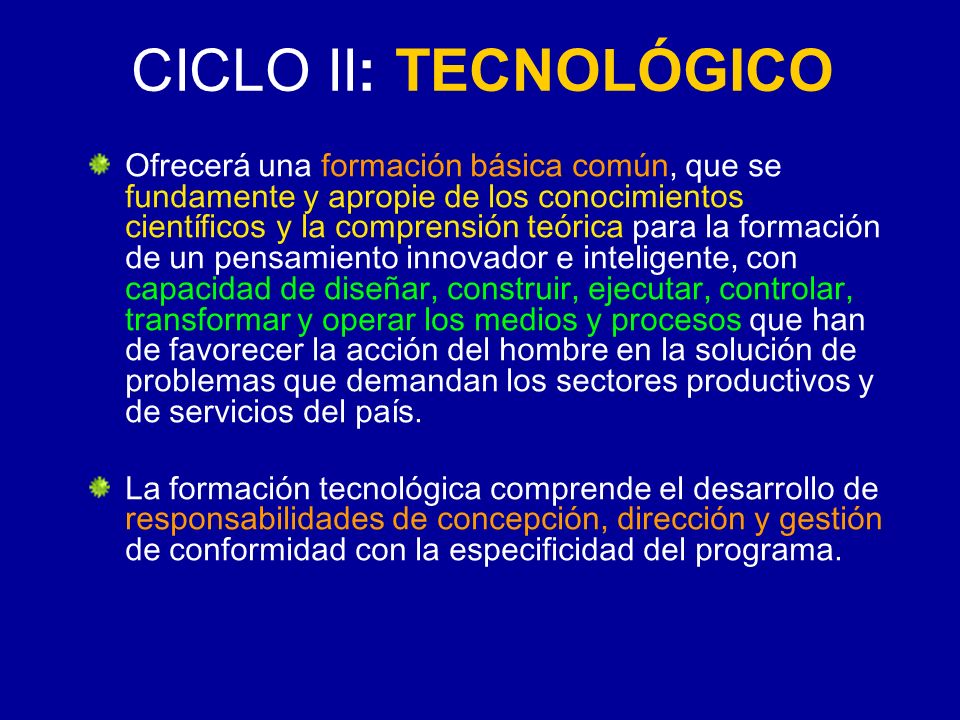 CICLO II: TECNOLÓGICO

Ofrecerá una formación básica común, que se fundamente y apropie de los conocimientos científicos y la comprensión teórica para la formación de un pensamiento innovador e inteligente, con capacidad de diseñar, construir, ejecutar, controlar, transformar y operar los medios y procesos que han de favorecer la acción del hombre en la solución de problemas que demandan los sectores productivos y de servicios del país.

La formación tecnológica comprende el desarrollo de responsabilidades de concepción, dirección y gestión de conformidad con la especificidad del programa.